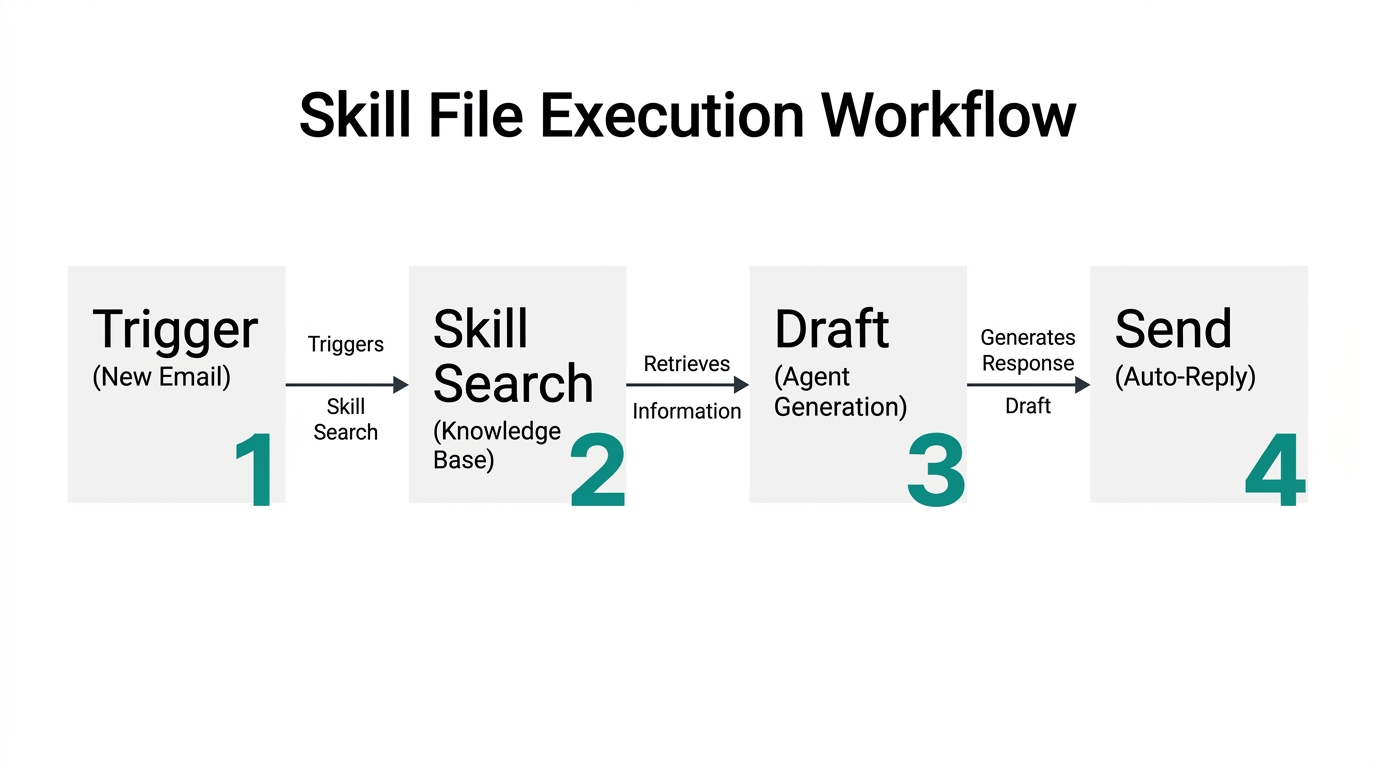 Skill File Execution Workflow

Trigger
(New Email)
1

Triggers
Skill Search

Skill Search
(Knowledge Base)
2

Retrieves
Information

Draft
(Agent Generation)
3

Generates Response
Draft

Send
(Auto-Reply)
4